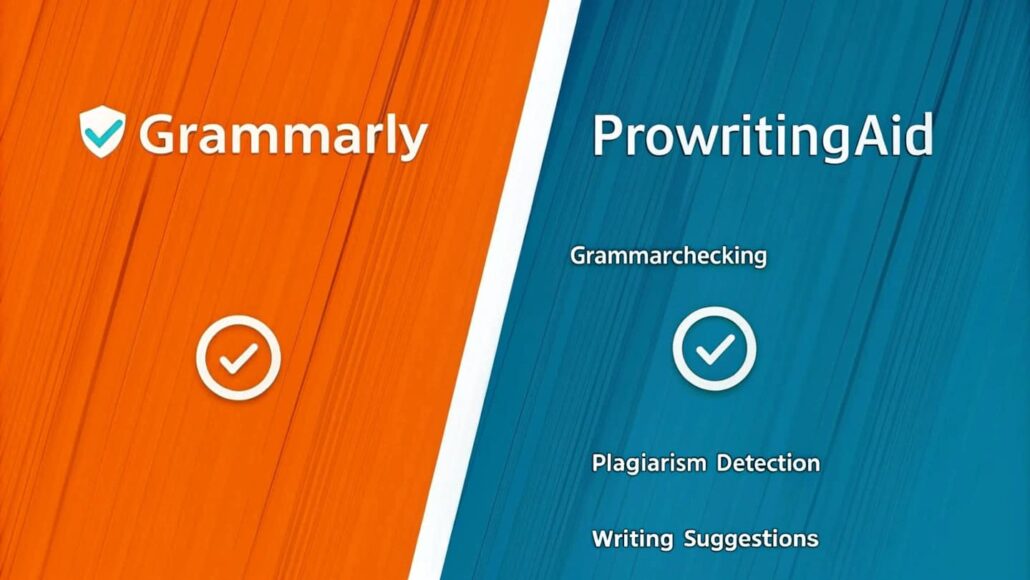 Grammarly

ProwritingAid

Grammarchecking

Plagiarism Detection

Writing Suggestions